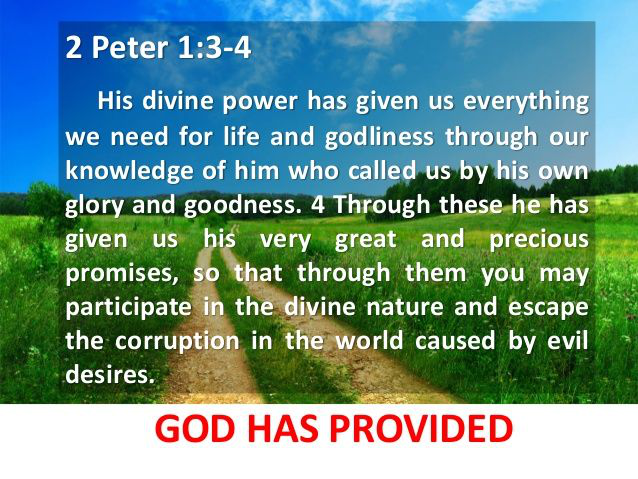 2 Peter 1:3-4

His divine power has given us everything we need for life and godliness through our knowledge of him who called us by his own glory and goodness. 4 Through these he has given us his very great and precious promises, so that through them you may participate in the divine nature and escape the corruption in the world caused by evil desires.

GOD HAS PROVIDED